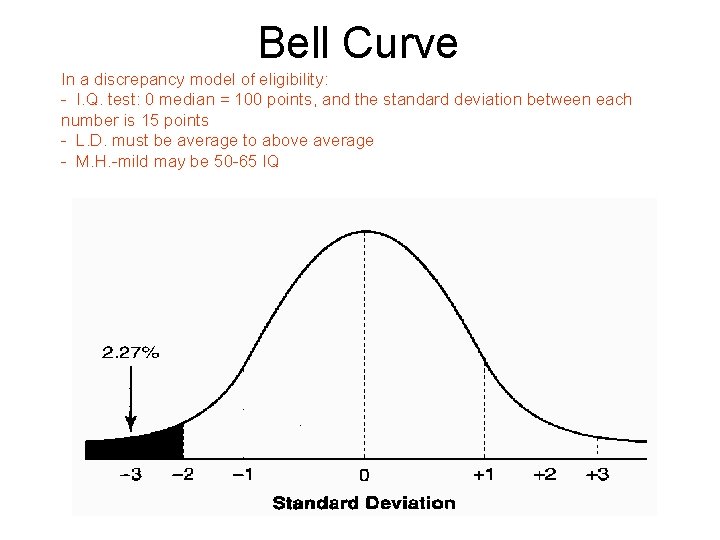 Bell Curve

In a discrepancy model of eligibility:
- I.Q. test: 0 median = 100 points, and the standard deviation between each number is 15 points
- L.D. must be average to above average
- M.H.-mild may be 50-65 IQ

2.27%

−3 −2 −1 0 +1 +2 +3

Standard Deviation